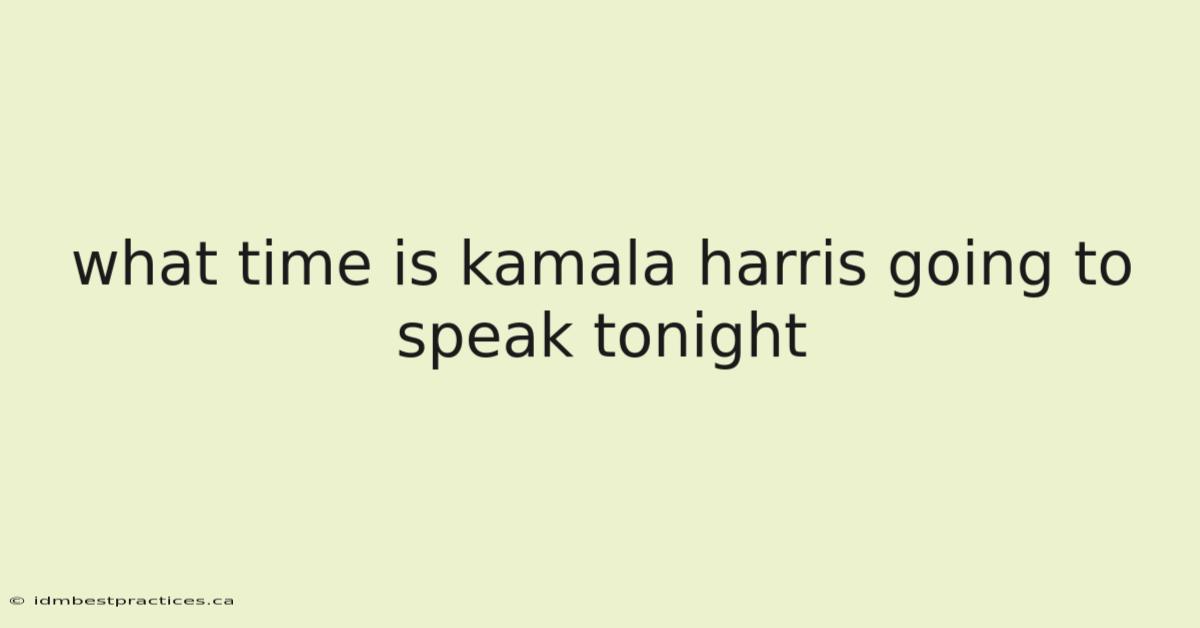 what time is kamala harris going to speak tonight

© idmbestpractices.ca